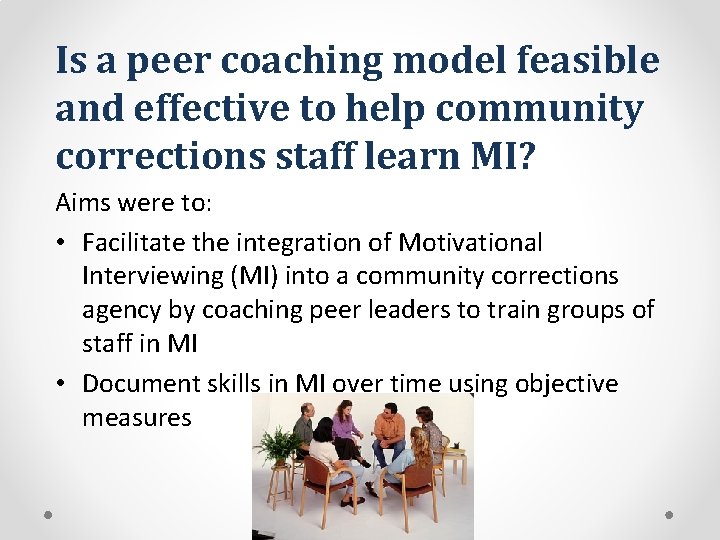 Is a peer coaching model feasible and effective to help community corrections staff learn MI?

Aims were to:

• Facilitate the integration of Motivational Interviewing (MI) into a community corrections agency by coaching peer leaders to train groups of staff in MI

• Document skills in MI over time using objective measures